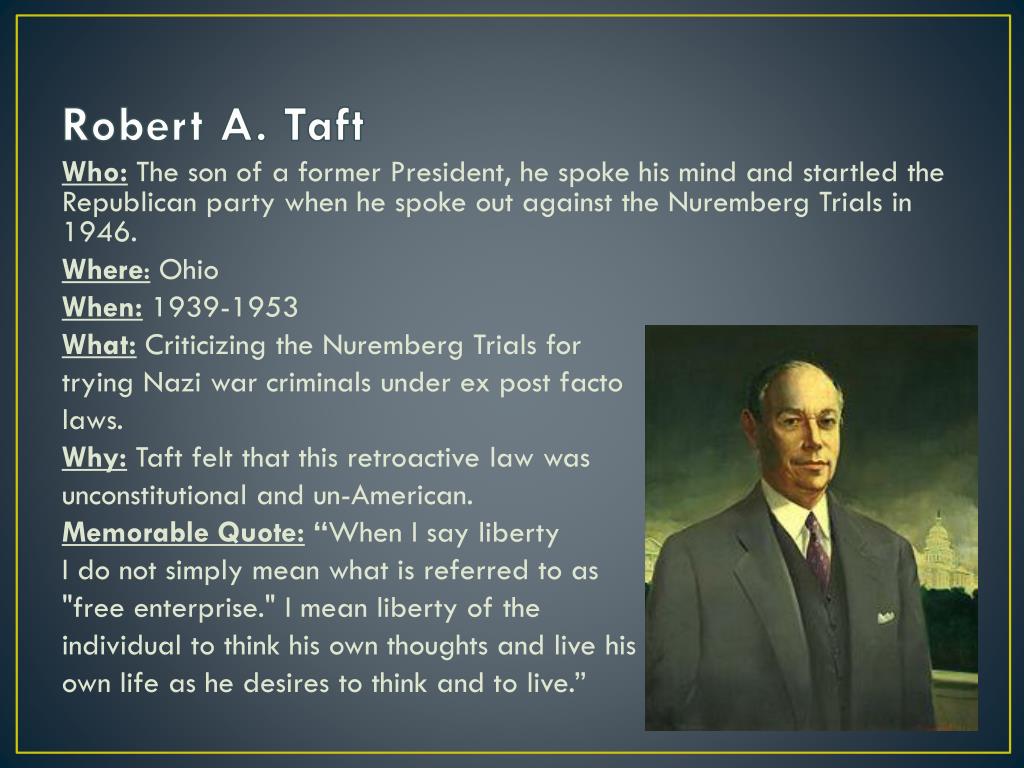 Robert A. Taft

Who: The son of a former President, he spoke his mind and startled the Republican party when he spoke out against the Nuremberg Trials in 1946.

Where: Ohio

When: 1939-1953

What: Criticizing the Nuremberg Trials for trying Nazi war criminals under ex post facto laws.

Why: Taft felt that this retroactive law was unconstitutional and un-American.

Memorable Quote: “When I say liberty I do not simply mean what is referred to as "free enterprise." I mean liberty of the individual to think his own thoughts and live his own life as he desires to think and to live.”